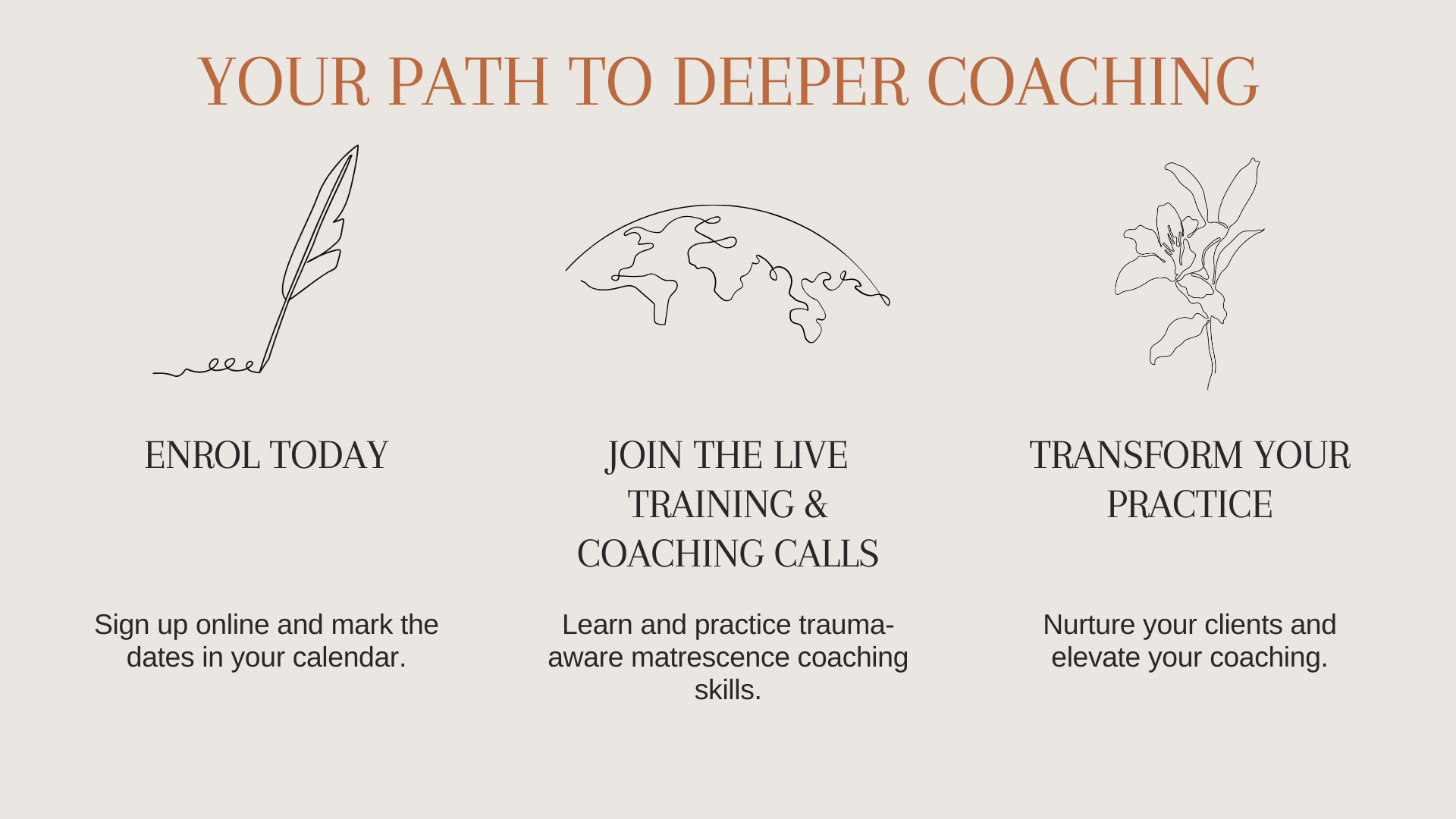 YOUR PATH TO DEEPER COACHING

ENROL TODAY

Sign up online and mark the dates in your calendar.

JOIN THE LIVE TRAINING & COACHING CALLS

Learn and practice trauma-aware matrescence coaching skills.

TRANSFORM YOUR PRACTICE

Nurture your clients and elevate your coaching.